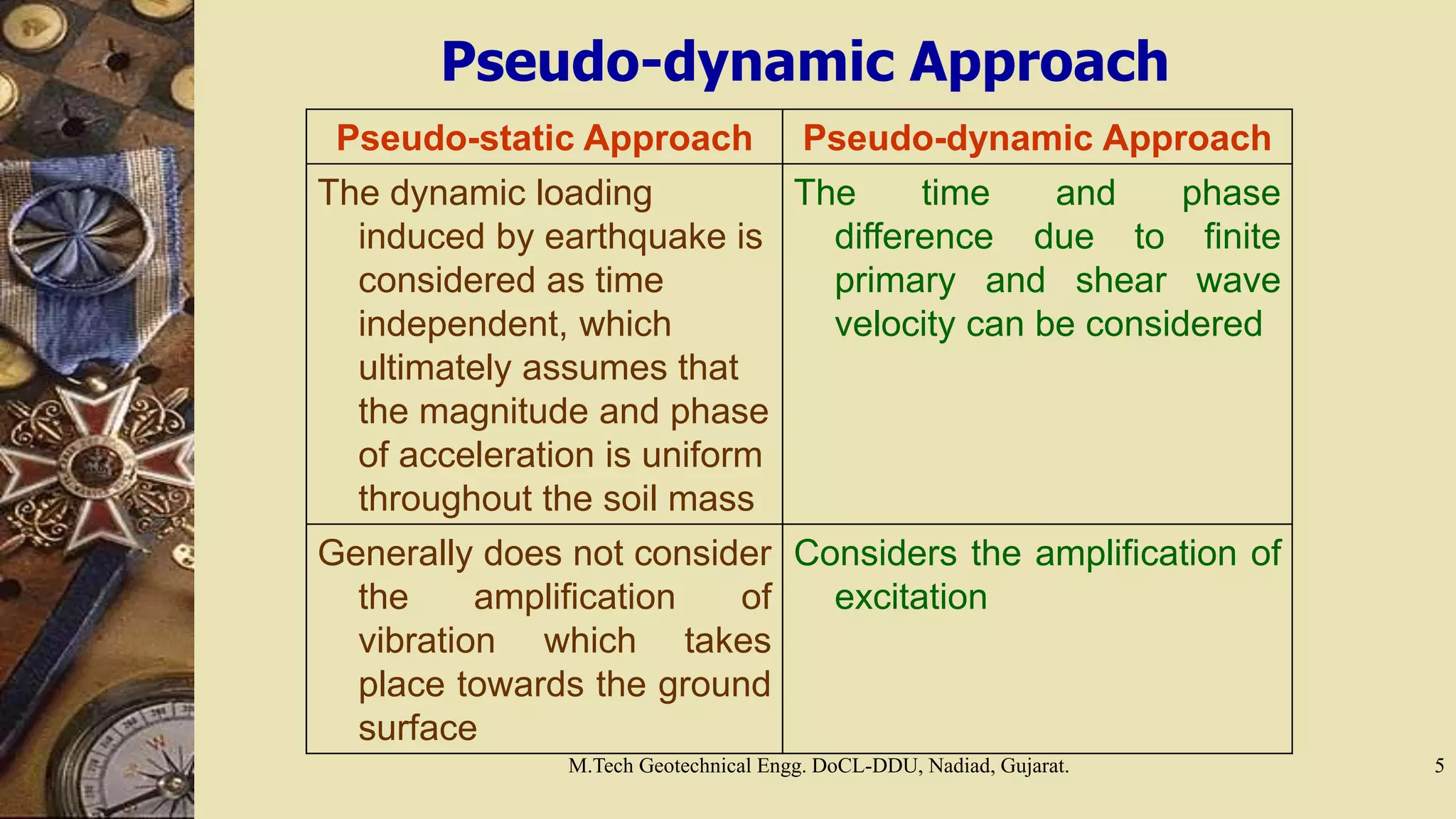 Pseudo-dynamic Approach

| Pseudo-static Approach | Pseudo-dynamic Approach |
|---|---|
| The dynamic loading induced by earthquake is considered as time independent, which ultimately assumes that the magnitude and phase of acceleration is uniform throughout the soil mass | The time and phase difference due to finite primary and shear wave velocity can be considered |
| Generally does not consider the amplification of vibration which takes place towards the ground surface | Considers the amplification of excitation |

M.Tech Geotechnical Engg. DoCL-DDU, Nadiad, Gujarat.

5